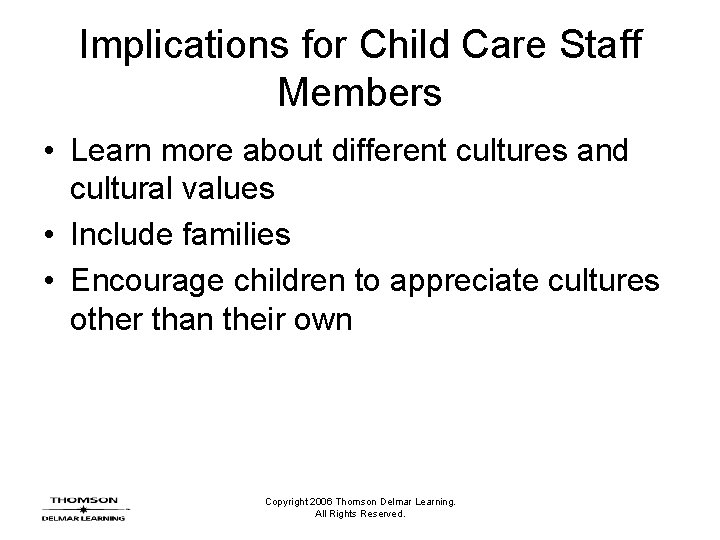 Implications for Child Care Staff Members

• Learn more about different cultures and cultural values
• Include families
• Encourage children to appreciate cultures other than their own

THOMSON
DELMAR LEARNING

Copyright 2006 Thomson Delmar Learning.
All Rights Reserved.